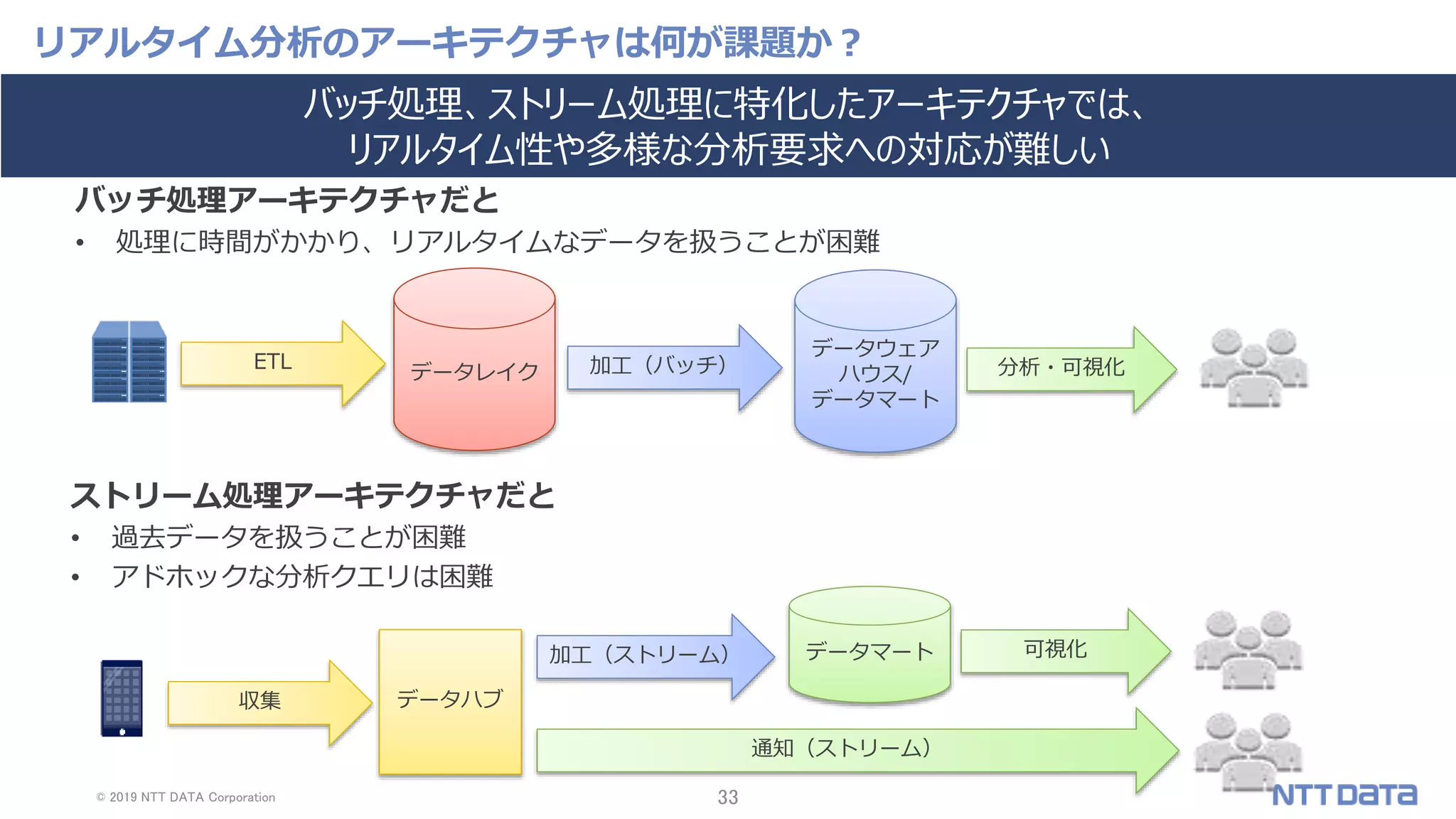 リアルタイム分析のアーキテクチャは何が課題か？

バッチ処理、ストリーム処理に特化したアーキテクチャでは、リアルタイム性や多様な分析要求への対応が難しい

バッチ処理アーキテクチャだと

• 処理に時間がかかり、リアルタイムなデータを扱うことが困難

ETL

データレイク

加工（バッチ）

データウェアハウス/データマート

分析・可視化

ストリーム処理アーキテクチャだと

• 過去データを扱うことが困難

• アドホックな分析クエリは困難

収集

データハブ

加工（ストリーム）

データマート

可視化

通知（ストリーム）

© 2019 NTT DATA Corporation

33

NTT DaTa